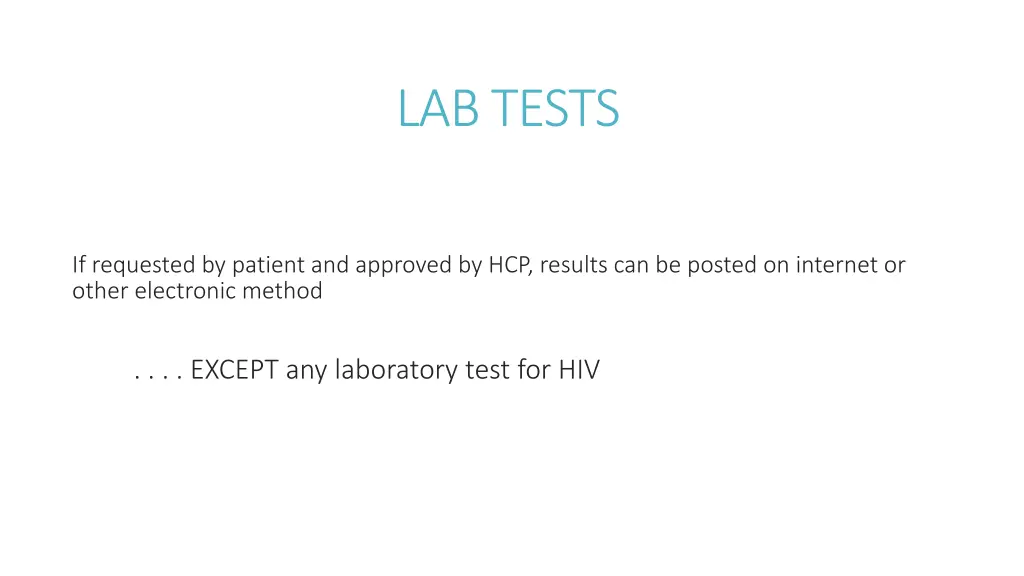 LAB TESTS

If requested by patient and approved by HCP, results can be posted on internet or other electronic method

. . . . EXCEPT any laboratory test for HIV